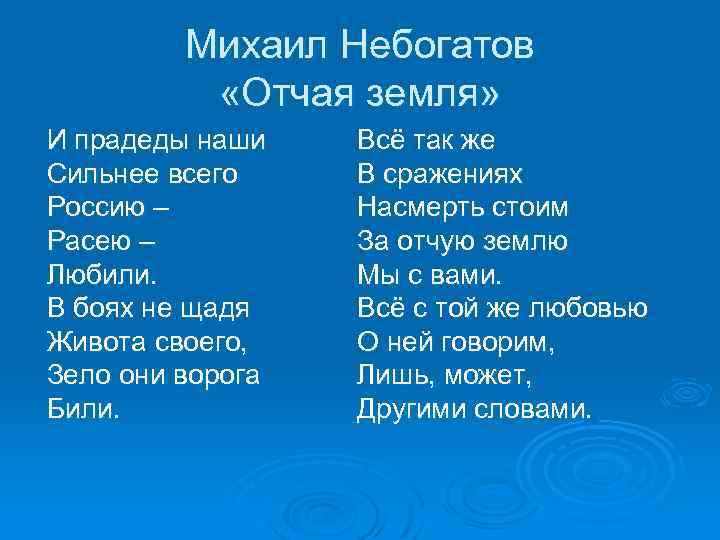 Михаил Небогатов
«Отчая земля»

И прадеды наши
Сильнее всего
Россию –
Расею –
Любили.
В боях не щадя
Живота своего,
Зело они ворога
Били.

Всё так же
В сражениях
Насмерть стоим
За отчую землю
Мы с вами.
Всё с той же любовью
О ней говорим,
Лишь, может,
Другими словами.